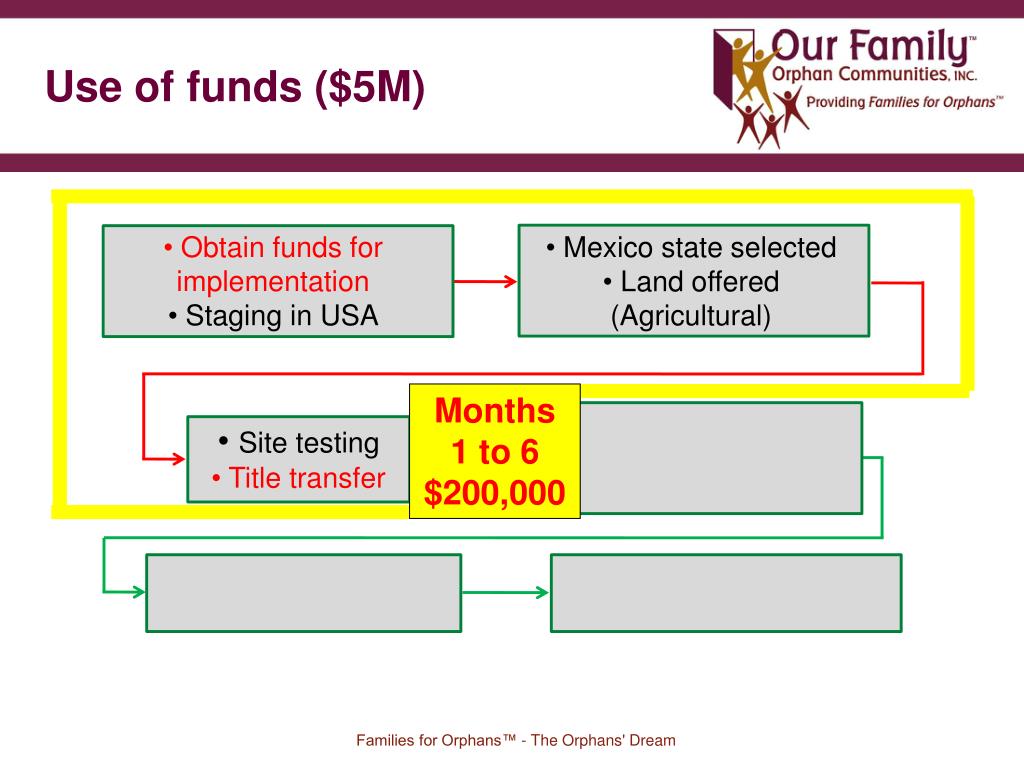 Use of funds ($5M)

Our Family™
Orphan Communities, INC.
Providing Families for Orphans™

• Obtain funds for implementation
• Staging in USA

• Mexico state selected
• Land offered (Agricultural)

• Site testing
• Title transfer

Months
1 to 6
$200,000

Families for Orphans™ - The Orphans' Dream